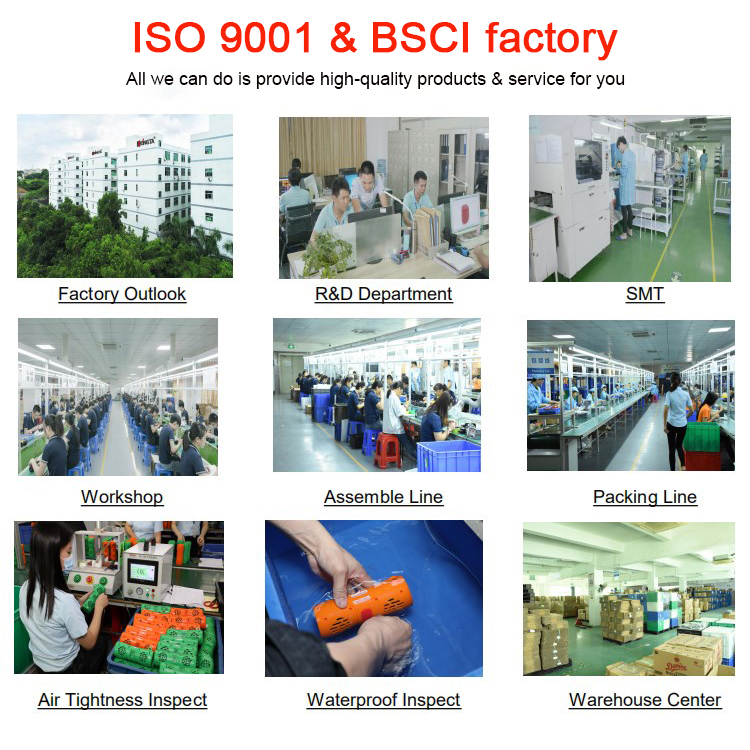 ISO 9001 & BSCI factory

All we can do is provide high-quality products & service for you

Factory Outlook

R&D Department

SMT

Workshop

Assemble Line

Packing Line

Air Tightness Inspect

Waterproof Inspect

Warehouse Center